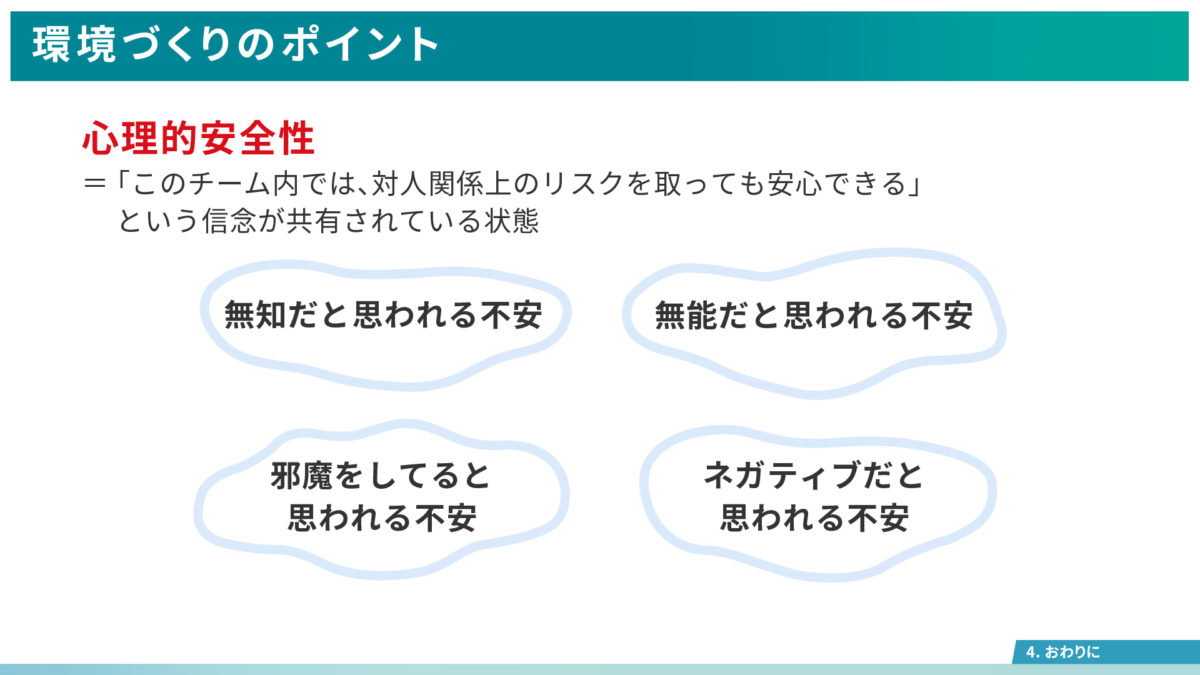 環境づくりのポイント

心理的安全性
＝「このチーム内では、対人関係上のリスクを取っても安心できる」という信念が共有されている状態

無知だと思われる不安

無能だと思われる不安

邪魔をしてると思われる不安

ネガティブだと思われる不安

4. おわりに